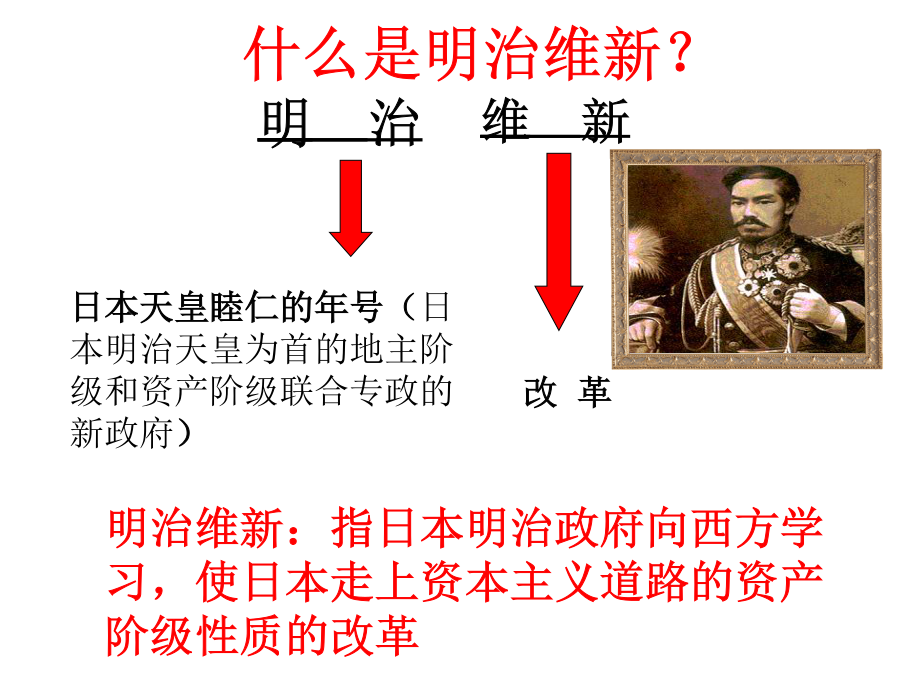 什么是明治维新？

明　治　维　新

日本天皇睦仁的年号（日本明治天皇为首的地主阶级和资产阶级联合专政的新政府）

改 革

明治维新：指日本明治政府向西方学习，使日本走上资本主义道路的资产阶级性质的改革